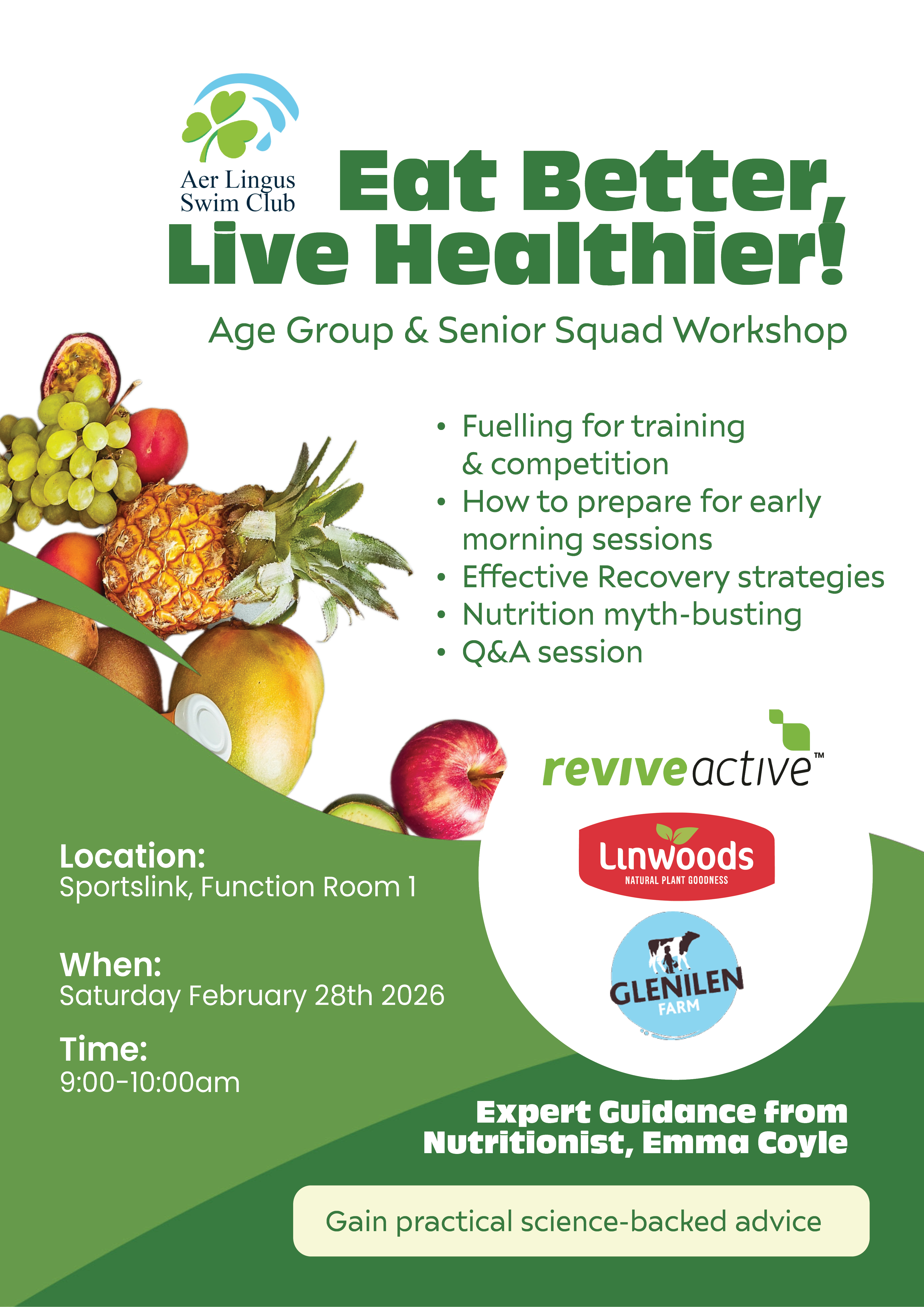 Aer Lingus Swim Club

Eat Better, Live Healthier!

Age Group & Senior Squad Workshop

• Fuelling for training & competition
• How to prepare for early morning sessions
• Effective Recovery strategies
• Nutrition myth-busting
• Q&A session

reviveactive™

Linwoods
NATURAL PLANT GOODNESS

GLENILEN FARM

Location:
Sportslink, Function Room 1

When:
Saturday February 28th 2026

Time:
9:00-10:00am

Expert Guidance from Nutritionist, Emma Coyle

Gain practical science-backed advice